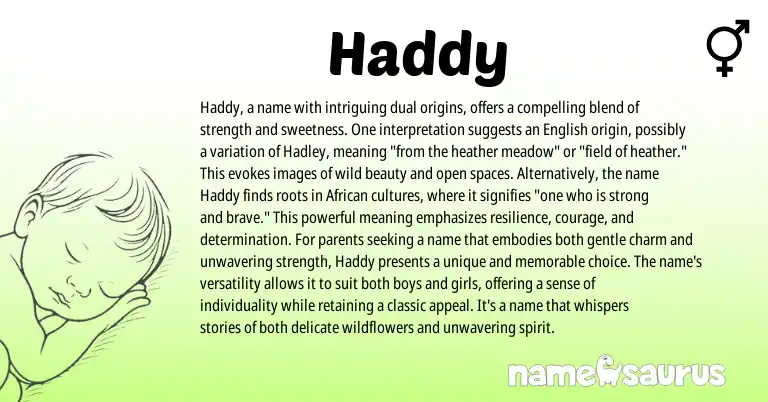 Haddy

Haddy, a name with intriguing dual origins, offers a compelling blend of strength and sweetness. One interpretation suggests an English origin, possibly a variation of Hadley, meaning "from the heather meadow" or "field of heather." This evokes images of wild beauty and open spaces. Alternatively, the name Haddy finds roots in African cultures, where it signifies "one who is strong and brave." This powerful meaning emphasizes resilience, courage, and determination. For parents seeking a name that embodies both gentle charm and unwavering strength, Haddy presents a unique and memorable choice. The name's versatility allows it to suit both boys and girls, offering a sense of individuality while retaining a classic appeal. It's a name that whispers stories of both delicate wildflowers and unwavering spirit.

namesaurus